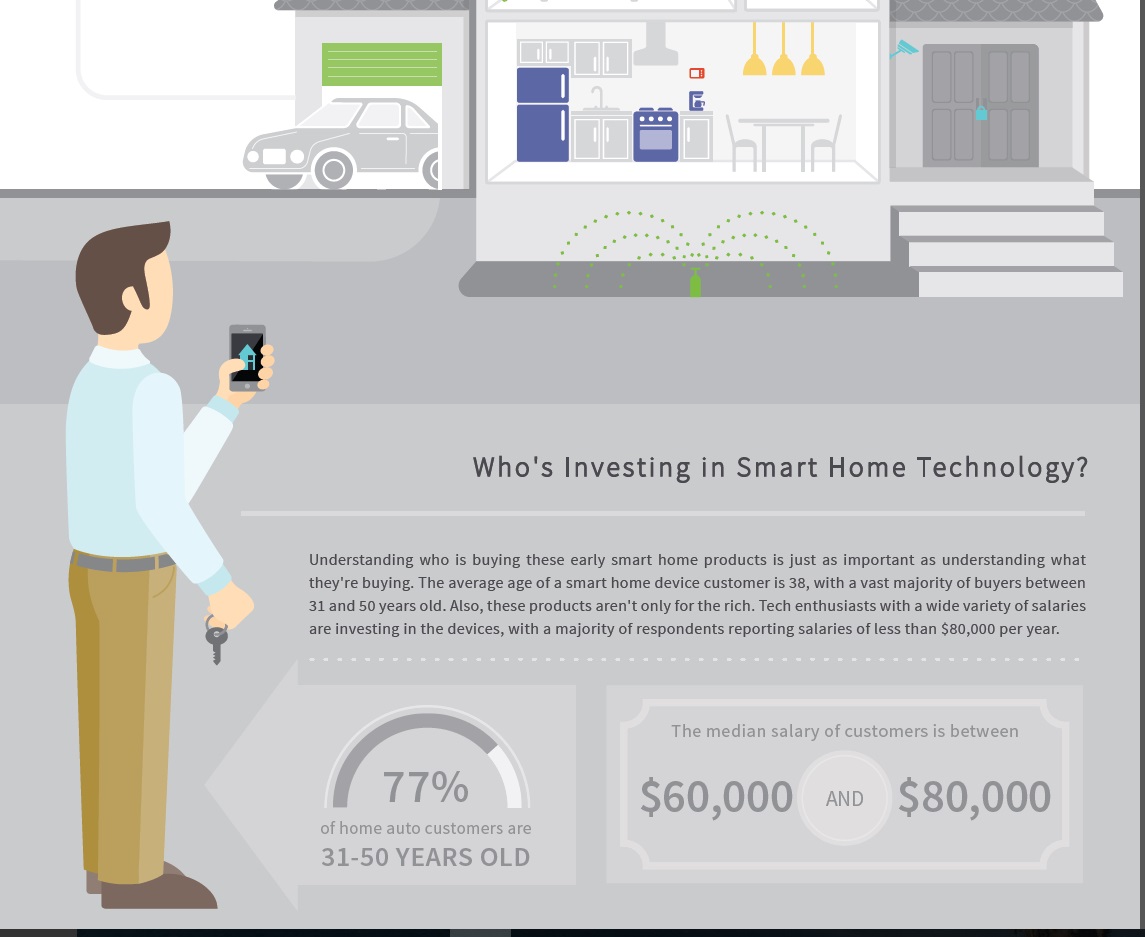 Who's Investing in Smart Home Technology?

Understanding who is buying these early smart home products is just as important as understanding what they're buying. The average age of a smart home device customer is 38, with a vast majority of buyers between 31 and 50 years old. Also, these products aren't only for the rich. Tech enthusiasts with a wide variety of salaries are investing in the devices, with a majority of respondents reporting salaries of less than $80,000 per year.

77%
of home auto customers are
31-50 YEARS OLD

The median salary of customers is between
$60,000 AND $80,000